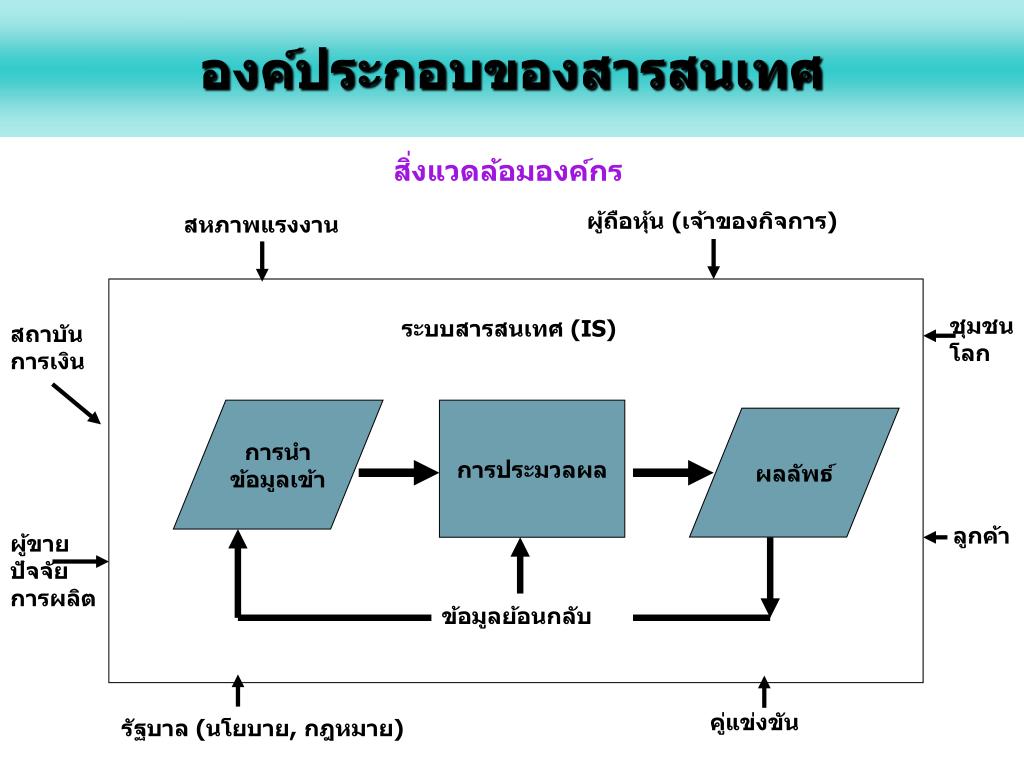 องค์ประกอบของสารสนเทศ

สิ่งแวดล้อมองค์กร

สหภาพแรงงาน

ผู้ถือหุ้น (เจ้าของกิจการ)

สถาบันการเงิน

ระบบสารสนเทศ (IS)

ชุมชนโลก

การนำข้อมูลเข้า

การประมวลผล

ผลลัพธ์

ผู้ขายปัจจัยการผลิต

ลูกค้า

ข้อมูลย้อนกลับ

รัฐบาล (นโยบาย, กฎหมาย)

คู่แข่งขัน